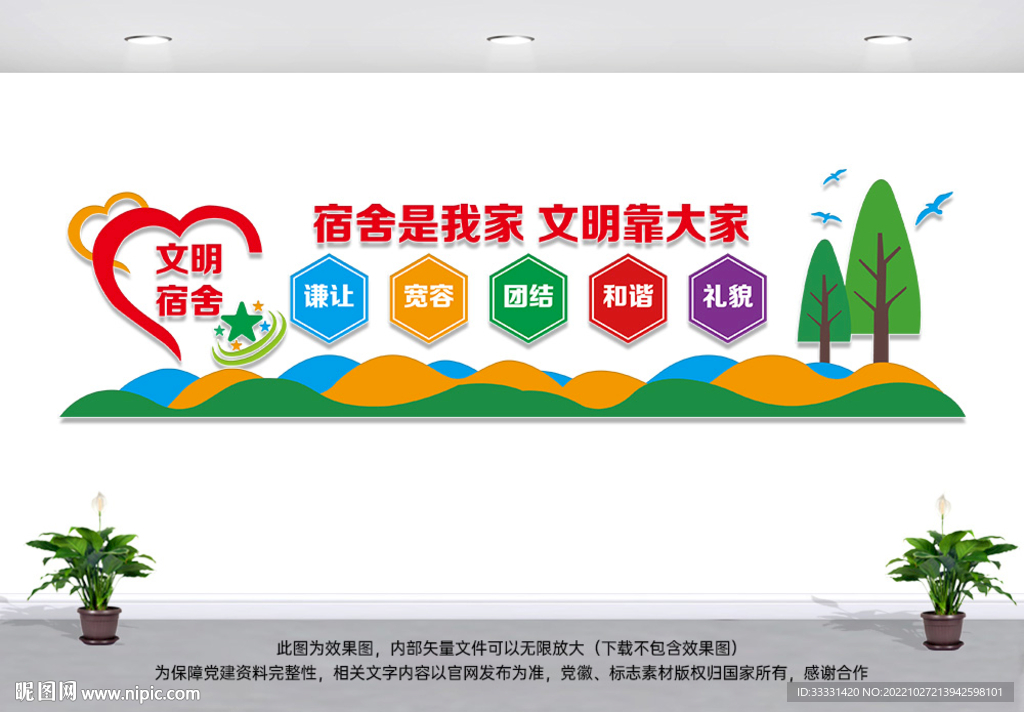 文明
宿舍

宿舍是我家 文明靠大家

谦让
宽容
团结
和谐
礼貌

此图为效果图，内部矢量文件可以无限放大（下载不包含效果图）
为保障党建资料完整性，相关文字内容以官网发布为准，党徽、标志素材版权归国家所有，感谢合作

昵图网 www.nipic.com

ID:33331420 NO:20221027213942598101